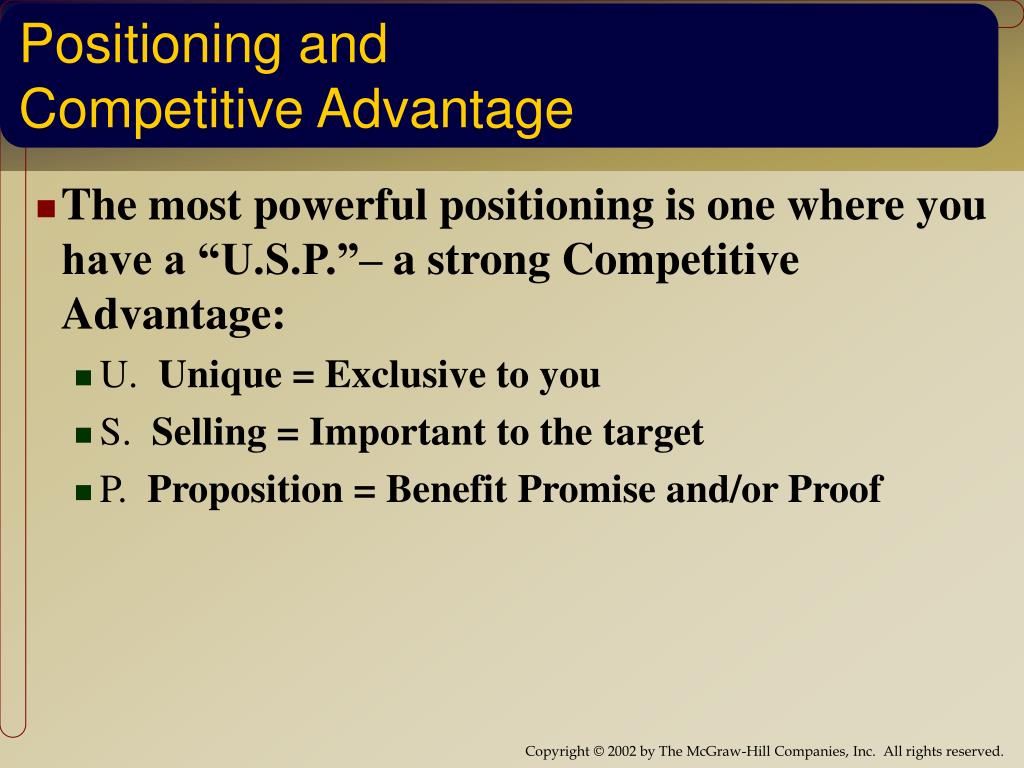 Positioning and
Competitive Advantage

• The most powerful positioning is one where you have a "U.S.P."– a strong Competitive Advantage:

• U. Unique = Exclusive to you
• S. Selling = Important to the target
• P. Proposition = Benefit Promise and/or Proof

Copyright © 2002 by The McGraw-Hill Companies, Inc. All rights reserved.